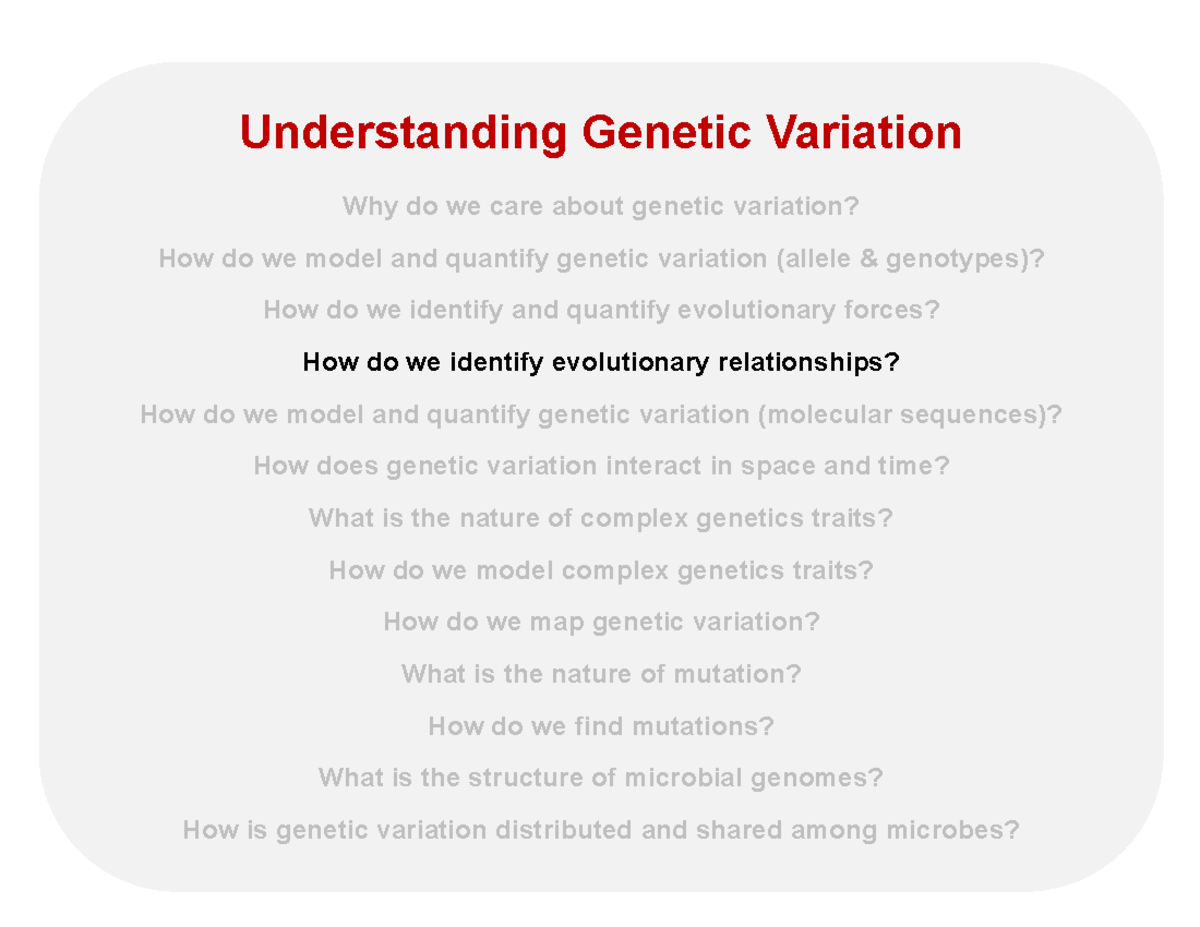 Understanding Genetic Variation

Why do we care about genetic variation?

How do we model and quantify genetic variation (allele & genotypes)?

How do we identify and quantify evolutionary forces?

How do we identify evolutionary relationships?

How do we model and quantify genetic variation (molecular sequences)?

How does genetic variation interact in space and time?

What is the nature of complex genetics traits?

How do we model complex genetics traits?

How do we map genetic variation?

What is the nature of mutation?

How do we find mutations?

What is the structure of microbial genomes?

How is genetic variation distributed and shared among microbes?